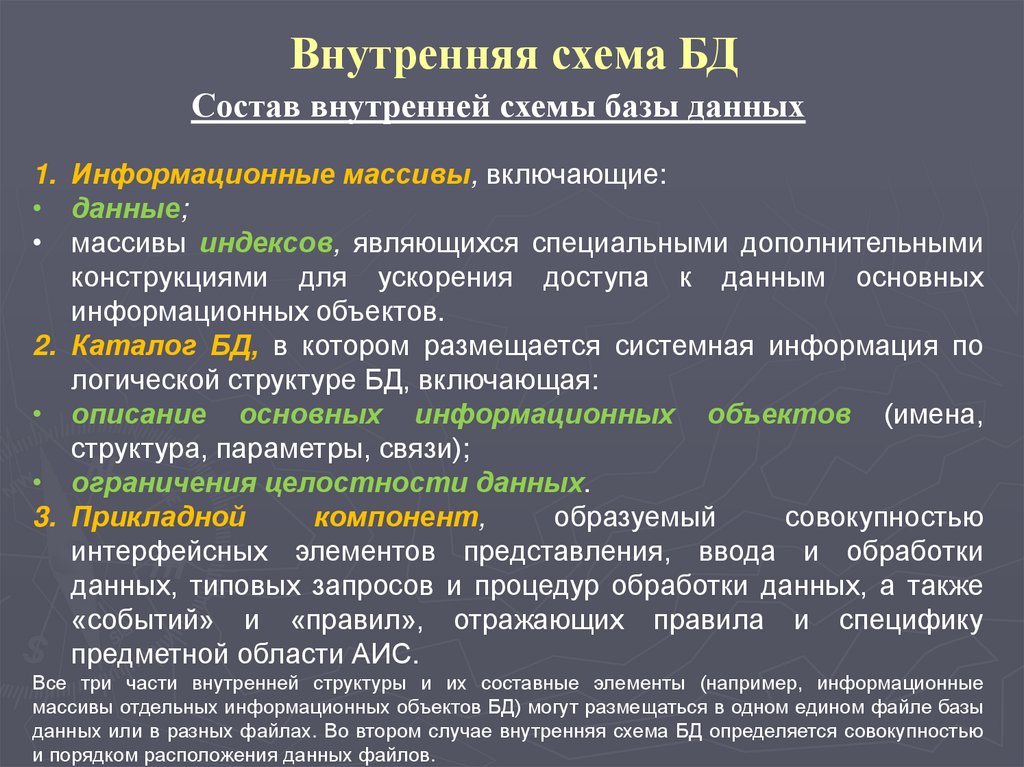 Внутренняя схема БД

Состав внутренней схемы базы данных

1. Информационные массивы, включающие:
• данные;
• массивы индексов, являющихся специальными дополнительными конструкциями для ускорения доступа к данным основных информационных объектов.
2. Каталог БД, в котором размещается системная информация по логической структуре БД, включающая:
• описание основных информационных объектов (имена, структура, параметры, связи);
• ограничения целостности данных.
3. Прикладной компонент, образуемый совокупностью интерфейсных элементов представления, ввода и обработки данных, типовых запросов и процедур обработки данных, а также «событий» и «правил», отражающих правила и специфику предметной области АИС.

Все три части внутренней структуры и их составные элементы (например, информационные массивы отдельных информационных объектов БД) могут размещаться в одном едином файле базы данных или в разных файлах. Во втором случае внутренняя схема БД определяется совокупностью и порядком расположения данных файлов.